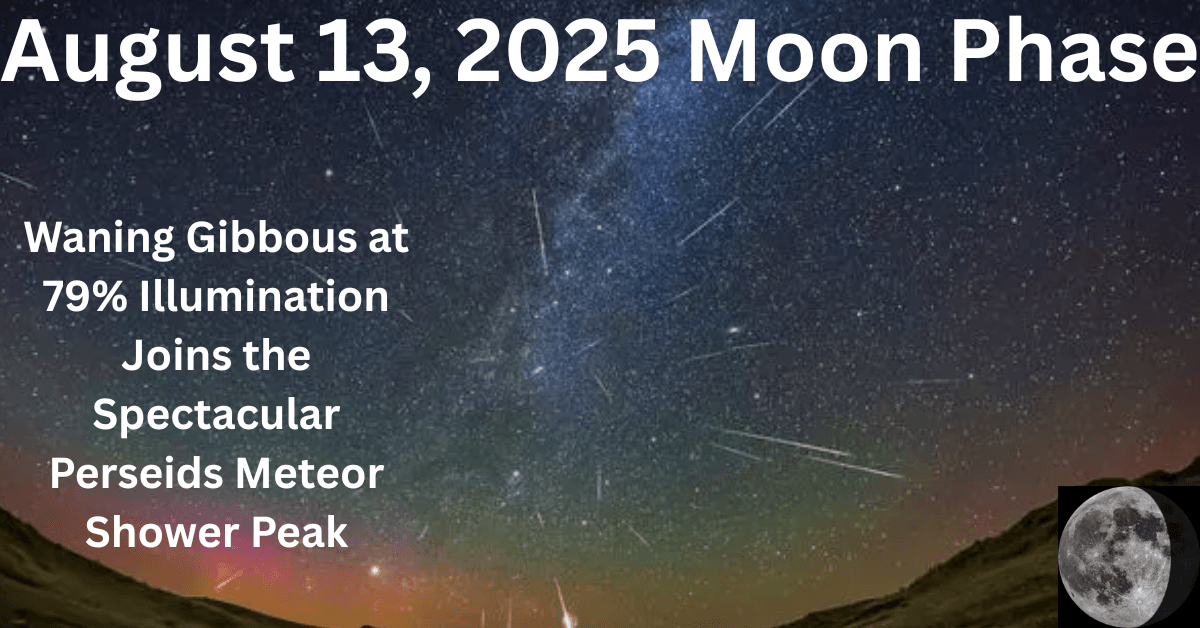 August 13, 2025 Moon Phase

Waning Gibbous at 79% Illumination Joins the Spectacular Perseids Meteor Shower Peak